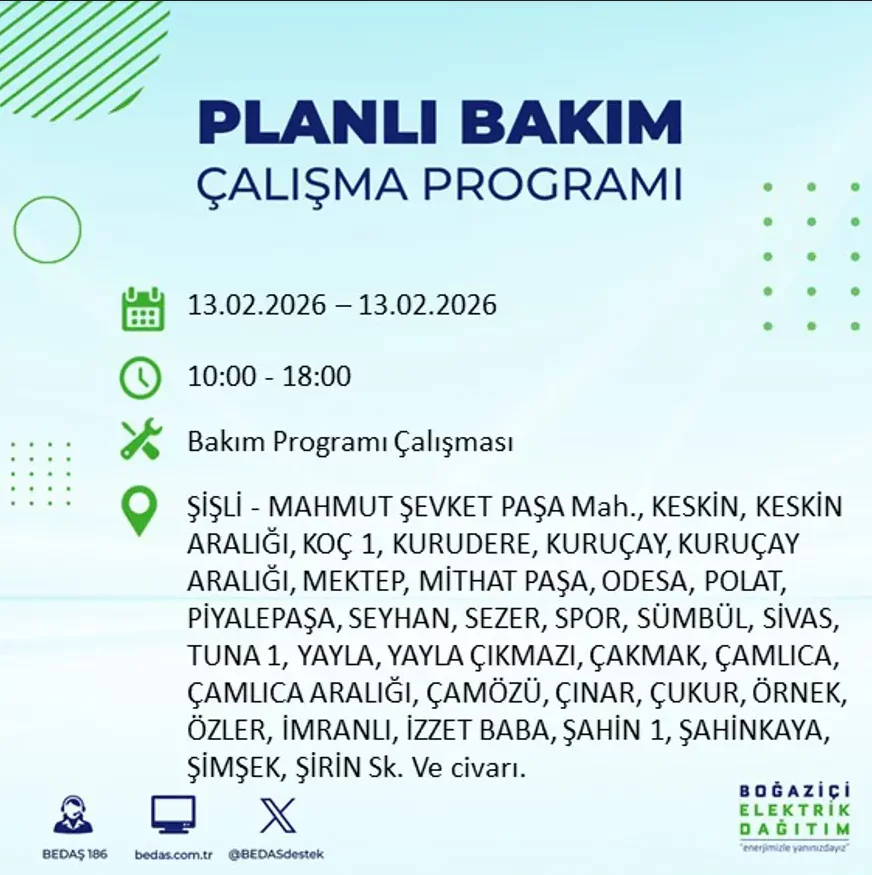 PLANLI BAKIM
ÇALIŞMA PROGRAMI

13.02.2026 – 13.02.2026

10:00 - 18:00

Bakım Programı Çalışması

ŞİŞLİ - MAHMUT ŞEVKET PAŞA Mah., KESKİN, KESKİN ARALIĞI, KOÇ 1, KURUDERE, KURUÇAY, KURUÇAY ARALIĞI, MEKTEP, MİTHAT PAŞA, ODESA, POLAT, PİYALEPAŞA, SEYHAN, SEZER, SPOR, SÜMBÜL, SİVAS, TUNA 1, YAYLA, YAYLA ÇIKMAZI, ÇAKMAK, ÇAMLICA, ÇAMLICA ARALIĞI, ÇAMÖZÜ, ÇINAR, ÇUKUR, ÖRNEK, ÖZLER, İMRANLI, İZZET BABA, ŞAHİN 1, ŞAHİNKAYA, ŞİMŞEK, ŞİRİN Sk. Ve civarı.

BEDAŞ 186
bedas.com.tr
@BEDASdestek

BOĞAZİÇİ
ELEKTRİK
DAĞITIM
"enerjimizle yanınızdayız"